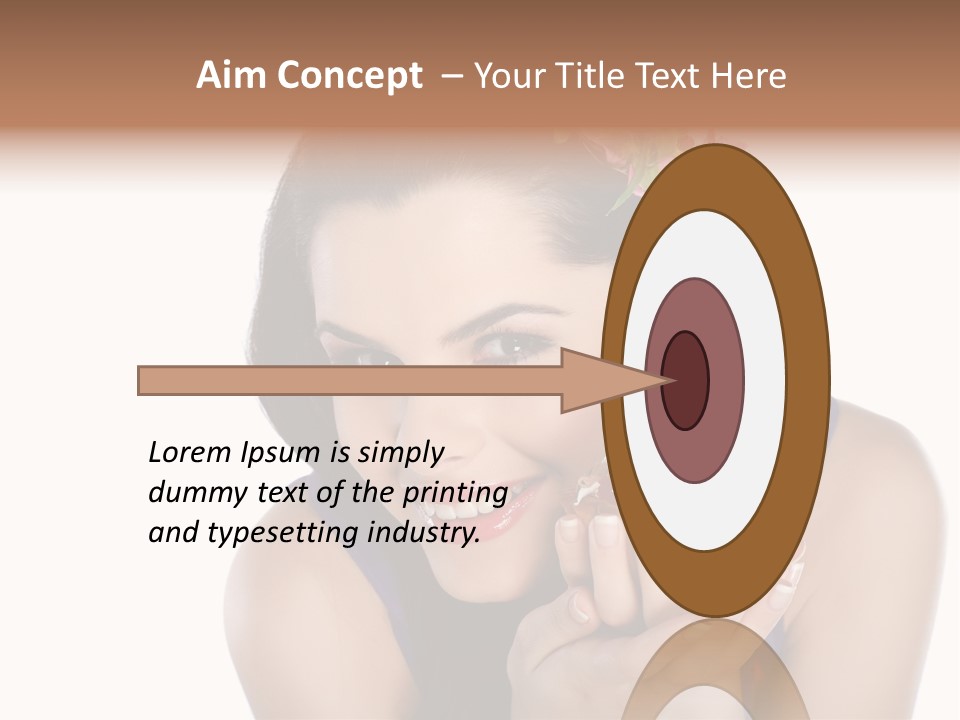 Aim Concept – Your Title Text Here

Lorem Ipsum is simply dummy text of the printing and typesetting industry.